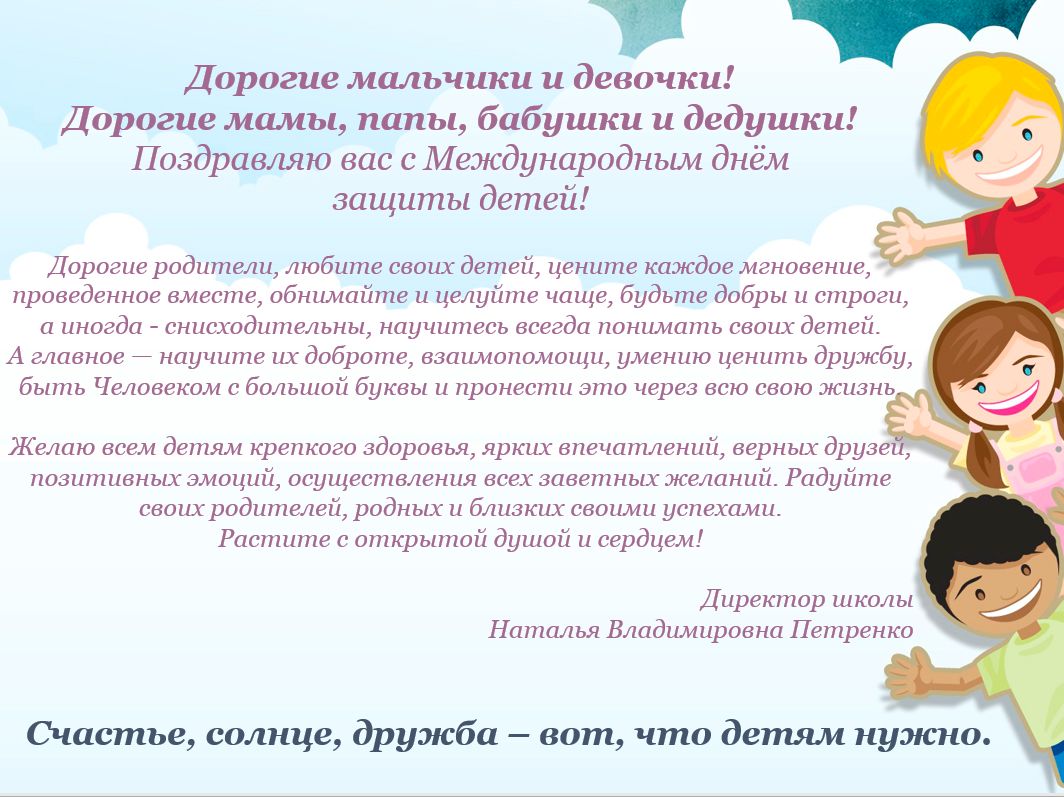 Дорогие мальчики и девочки!
Дорогие мамы, папы, бабушки и дедушки!
Поздравляю вас с Международным днём защиты детей!

Дорогие родители, любите своих детей, цените каждое мгновение, проведенное вместе, обнимайте и целуйте чаще, будьте добры и строги, а иногда - снисходительны, научитесь всегда понимать своих детей.
А главное — научите их доброте, взаимопомощи, умению ценить дружбу, быть Человеком с большой буквы и пронести это через всю свою жизнь.

Желаю всем детям крепкого здоровья, ярких впечатлений, верных друзей, позитивных эмоций, осуществления всех заветных желаний. Радуйте своих родителей, родных и близких своими успехами.
Растите с открытой душой и сердцем!

Директор школы
Наталья Владимировна Петренко

Счастье, солнце, дружба – вот, что детям нужно.